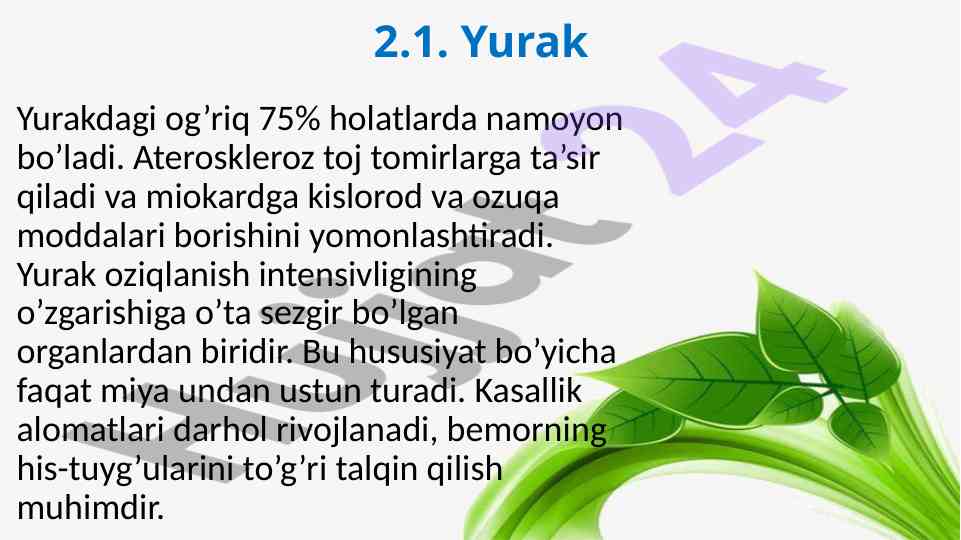 2.1. Yurak

Yurakdagi og’riq 75% holatlarda namoyon bo’ladi. Ateroskleroz toj tomirlarga ta’sir qiladi va miokardga kislorod va ozuqa moddalari borishini yomonlashtiradi. Yurak oziqlanish intensivligining o’zgarishiga o’ta sezgir bo’lgan organlardan biridir. Bu hususiyat bo’yicha faqat miya undan ustun turadi. Kasallik alomatlari darhol rivojlanadi, bemorning his-tuyg’ularini to’g’ri talqin qilish muhimdir.

Hujjat 24